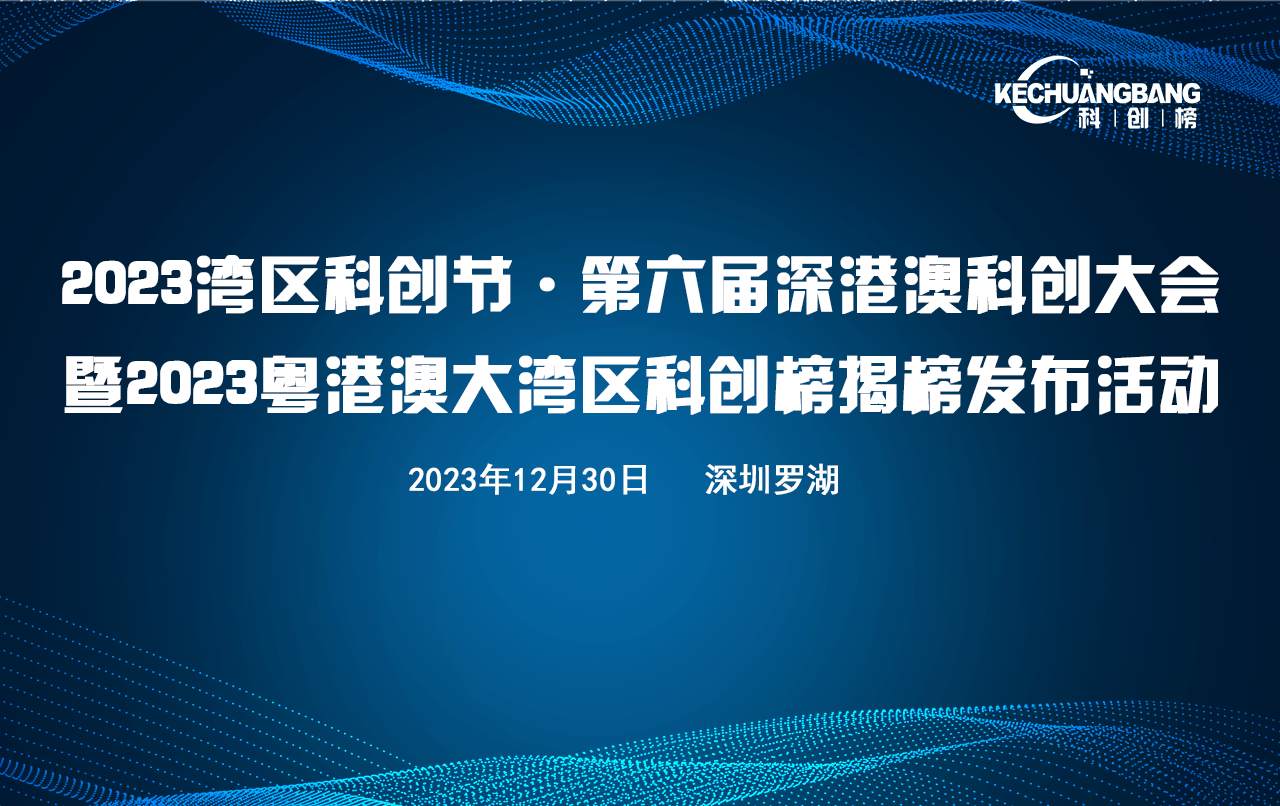 KECHUANGBANG
科 | 创 | 榜

2023湾区科创节·第六届深港澳科创大会
暨2023粤港澳大湾区科创榜揭榜发布活动

2023年12月30日 深圳罗湖